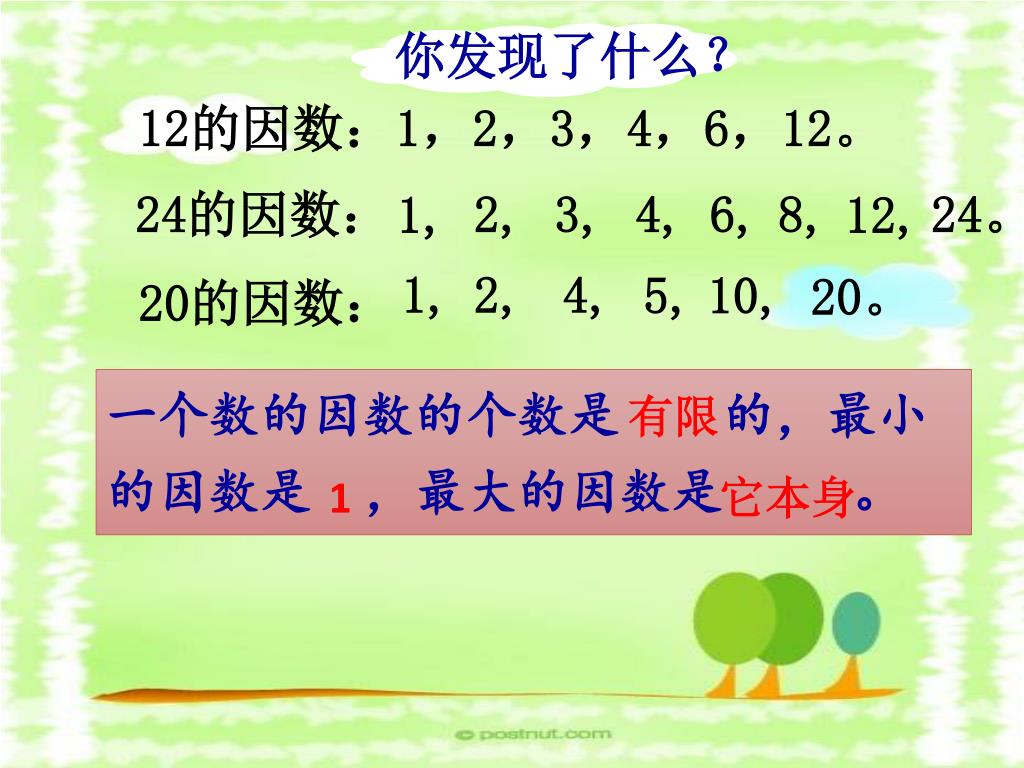 你发现了什么？

12的因数：1，2，3，4，6，12。

24的因数：1，2，3，4，6，8，12，24。

20的因数：1，2，4，5，10，20。

一个数的因数的个数是有限的，最小的因数是 1，最大的因数是它本身。

© postnut.com